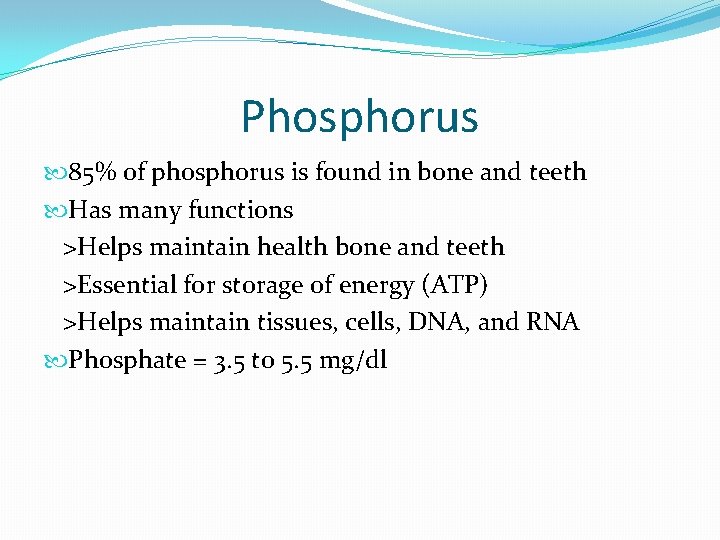 Phosphorus

85% of phosphorus is found in bone and teeth
Has many functions
>Helps maintain health bone and teeth
>Essential for storage of energy (ATP)
>Helps maintain tissues, cells, DNA, and RNA
Phosphate = 3.5 to 5.5 mg/dl